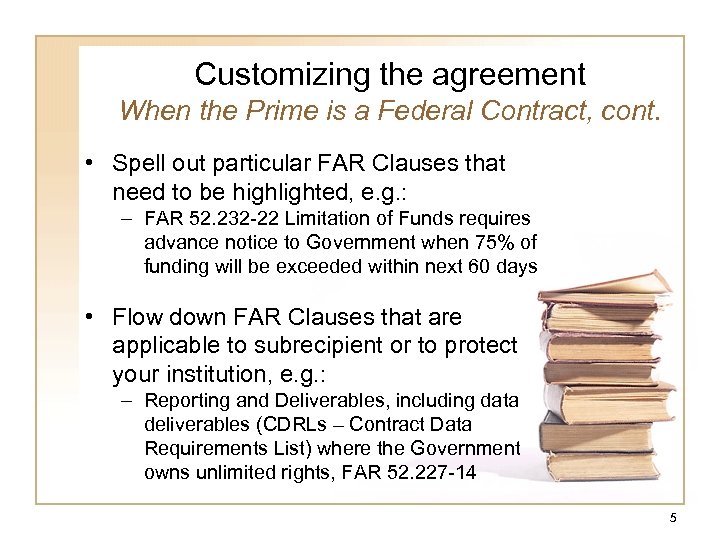 Customizing the agreement
When the Prime is a Federal Contract, cont.

• Spell out particular FAR Clauses that need to be highlighted, e.g.:
– FAR 52.232-22 Limitation of Funds requires advance notice to Government when 75% of funding will be exceeded within next 60 days

• Flow down FAR Clauses that are applicable to subrecipient or to protect your institution, e.g.:
– Reporting and Deliverables, including data deliverables (CDRLs – Contract Data Requirements List) where the Government owns unlimited rights, FAR 52.227-14

5